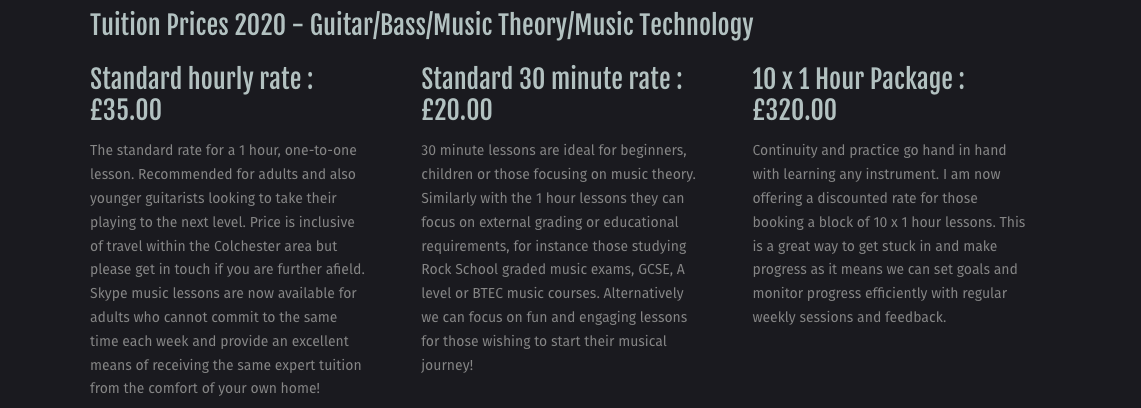 Tuition Prices 2020 - Guitar/Bass/Music Theory/Music Technology

Standard hourly rate : £35.00

The standard rate for a 1 hour, one-to-one lesson. Recommended for adults and also younger guitarists looking to take their playing to the next level. Price is inclusive of travel within the Colchester area but please get in touch if you are further afield. Skype music lessons are now available for adults who cannot commit to the same time each week and provide an excellent means of receiving the same expert tuition from the comfort of your own home!

Standard 30 minute rate : £20.00

30 minute lessons are ideal for beginners, children or those focusing on music theory. Similarly with the 1 hour lessons they can focus on external grading or educational requirements, for instance those studying Rock School graded music exams, GCSE, A level or BTEC music courses. Alternatively we can focus on fun and engaging lessons for those wishing to start their musical journey!

10 x 1 Hour Package : £320.00

Continuity and practice go hand in hand with learning any instrument. I am now offering a discounted rate for those booking a block of 10 x 1 hour lessons. This is a great way to get stuck in and make progress as it means we can set goals and monitor progress efficiently with regular weekly sessions and feedback.